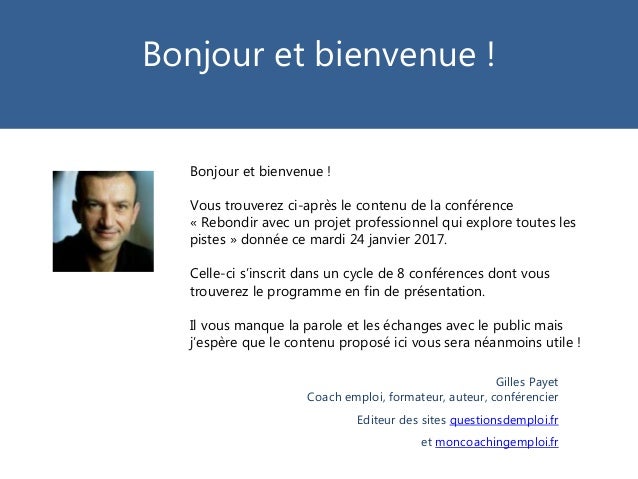 Bonjour et bienvenue !

Bonjour et bienvenue !

Vous trouverez ci-après le contenu de la conférence « Rebondir avec un projet professionnel qui explore toutes les pistes » donnée ce mardi 24 janvier 2017.

Celle-ci s'inscrit dans un cycle de 8 conférences dont vous trouverez le programme en fin de présentation.

Il vous manque la parole et les échanges avec le public mais j'espère que le contenu proposé ici vous sera néanmoins utile !

Gilles Payet
Coach emploi, formateur, auteur, conférencier

Editeur des sites questionsdemploi.fr

et moncoachingemploi.fr